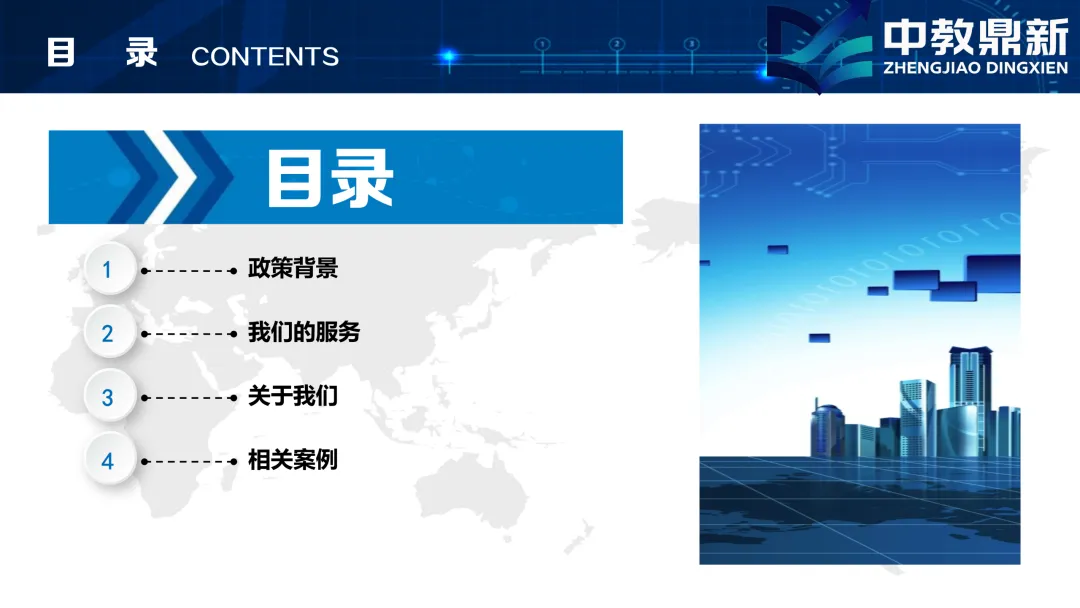 目 录 CONTENTS

中教鼎新
ZHENGJIAO DINGXIEN

目录

1 政策背景

2 我们的服务

3 关于我们

4 相关案例